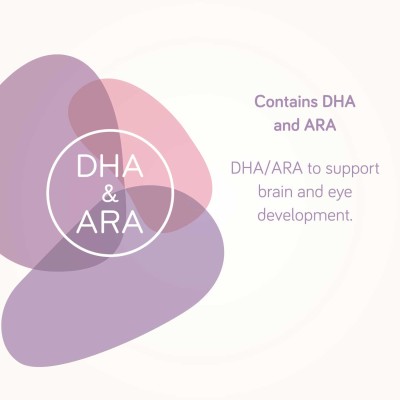 DHA
&
ARA

Contains DHA and ARA

DHA/ARA to support brain and eye development.